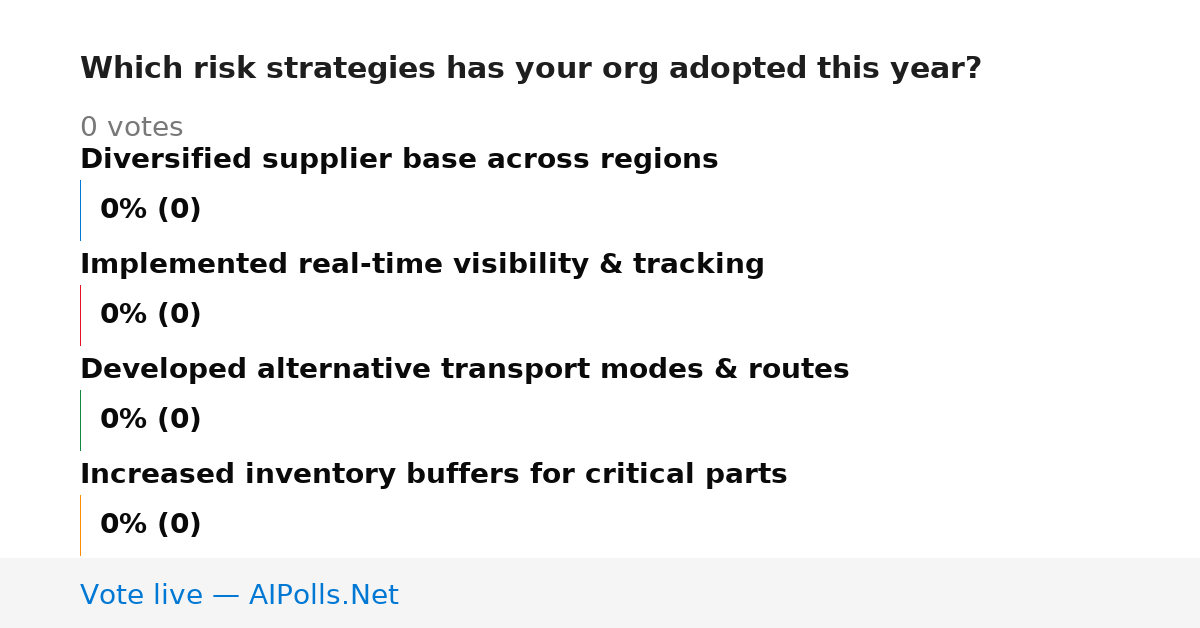 Which risk strategies has your org adopted this year?

0 votes

Diversified supplier base across regions

0% (0)

Implemented real-time visibility & tracking

0% (0)

Developed alternative transport modes & routes

0% (0)

Increased inventory buffers for critical parts

0% (0)

Vote live — AIPolls.Net